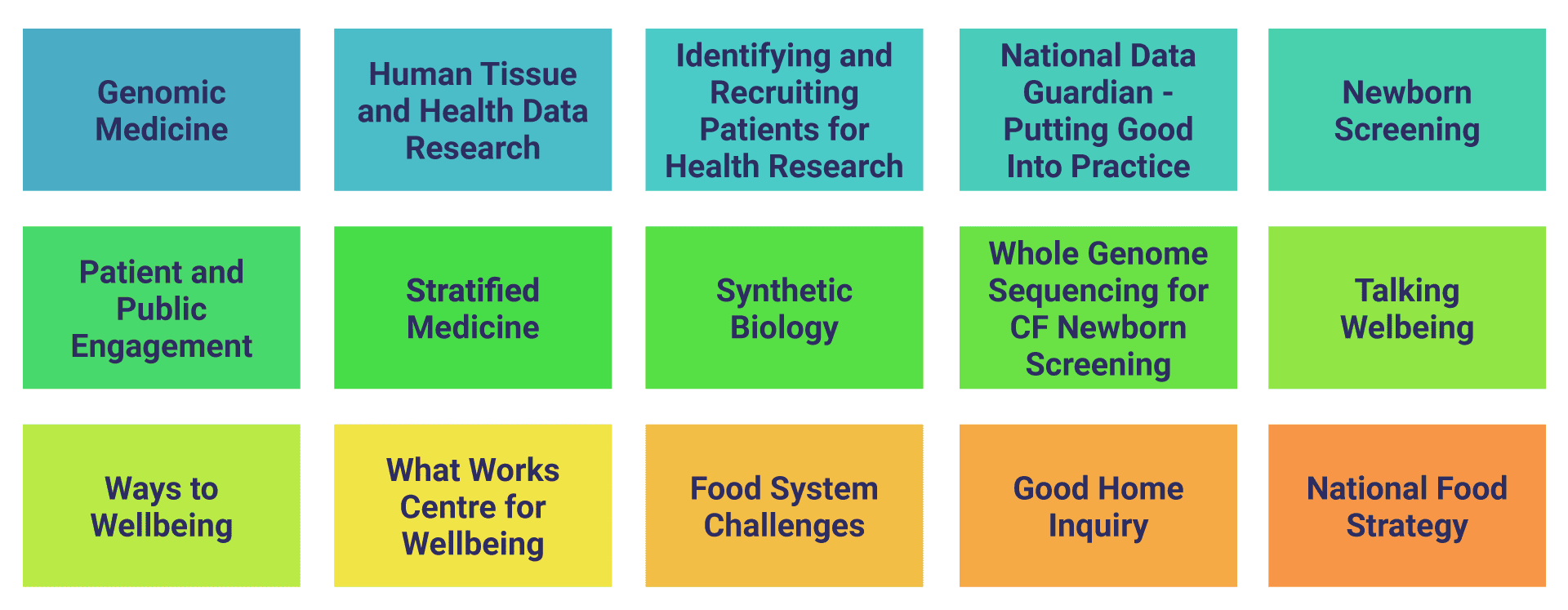 Genomic Medicine

Human Tissue and Health Data Research

Identifying and Recruiting Patients for Health Research

National Data Guardian - Putting Good Into Practice

Newborn Screening

Patient and Public Engagement

Stratified Medicine

Synthetic Biology

Whole Genome Sequencing for CF Newborn Screening

Talking Welbeing

Ways to Wellbeing

What Works Centre for Wellbeing

Food System Challenges

Good Home Inquiry

National Food Strategy